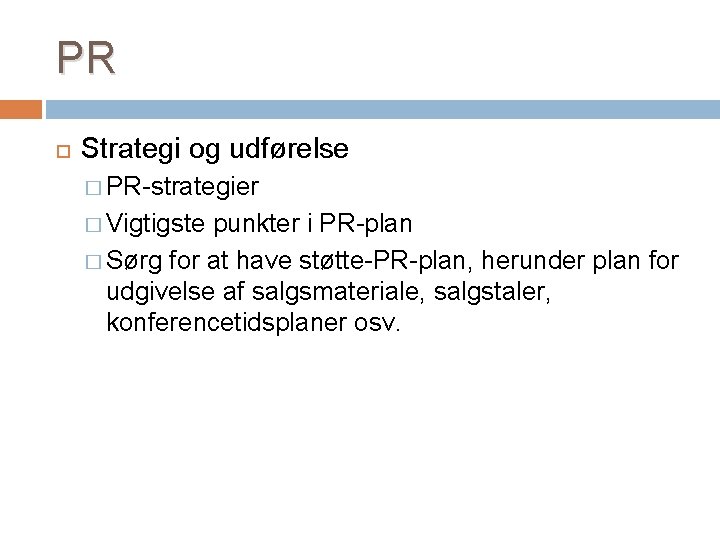 PR

Strategi og udførelse

PR-strategier

Vigtigste punkter i PR-plan

Sørg for at have støtte-PR-plan, herunder plan for udgivelse af salgsmateriale, salgstaler, konferencetidsplaner osv.